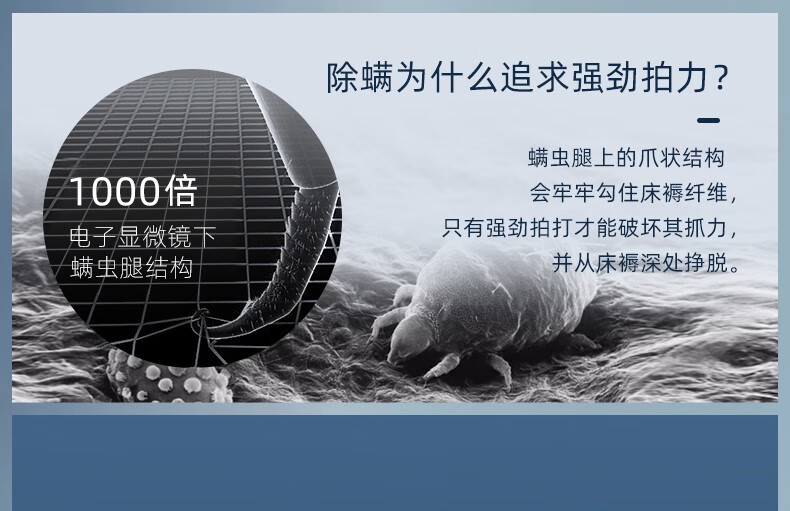 除螨为什么追求强劲拍力？

螨虫腿上的爪状结构
会牢牢勾住床褥纤维，
只有强劲拍打才能破坏其抓力，
并从床褥深处挣脱。

1000倍
电子显微镜下
螨虫腿结构